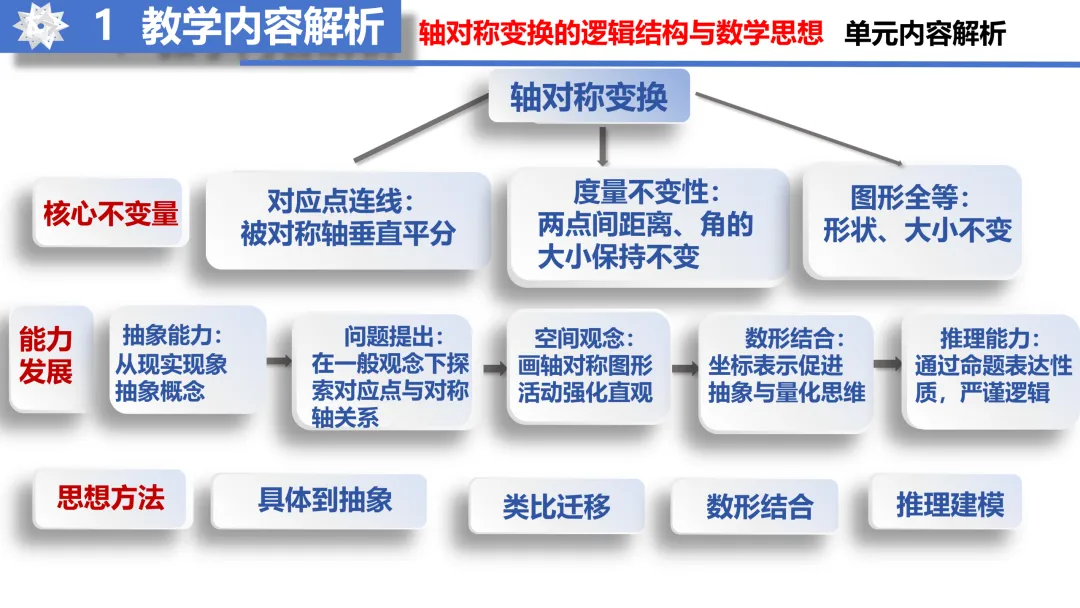 1 教学内容解析

轴对称变换的逻辑结构与数学思想 单元内容解析

轴对称变换

核心不变量

对应点连线:
被对称轴垂直平分

度量不变性:
两点间距离、角的大小保持不变

图形全等:
形状、大小不变

能力发展

抽象能力:
从现实现象抽象概念

问题提出:
在一般观念下探索对应点与对称轴关系

空间观念:
画轴对称图形活动强化直观

数形结合:
坐标表示促进抽象与量化思维

推理能力:
通过命题表达性质,严谨逻辑

思想方法

具体到抽象

类比迁移

数形结合

推理建模